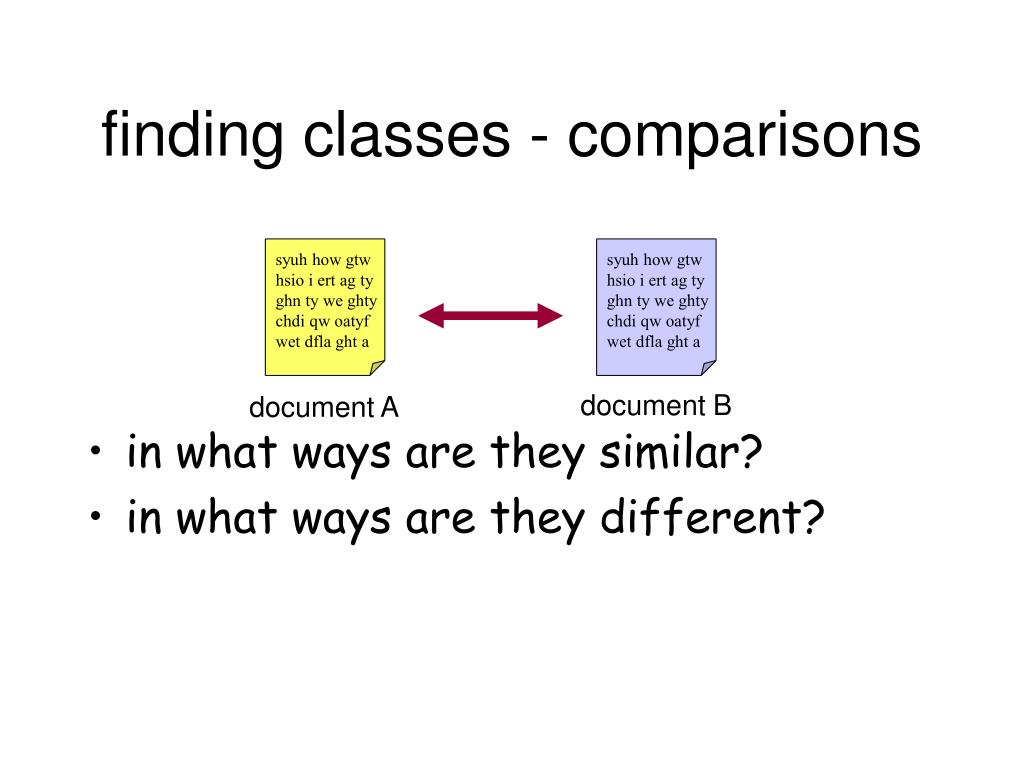 finding classes - comparisons

syuh how gtw hsio i ert ag ty ghn ty we ghty chdi qw oatyf wet dfla ght a

document A

syuh how gtw hsio i ert ag ty ghn ty we ghty chdi qw oatyf wet dfla ght a

document B

• in what ways are they similar?
• in what ways are they different?